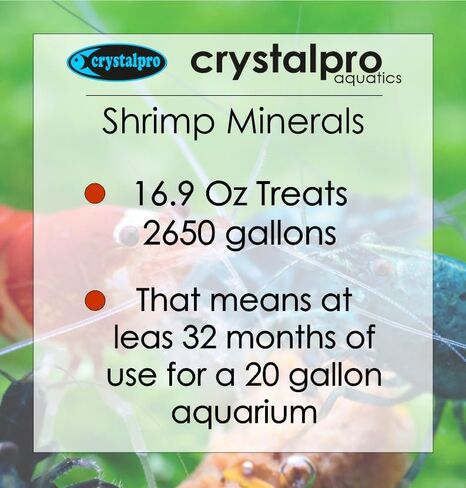 crystalpro

crystalpro
aquatics

Shrimp Minerals

• 16.9 Oz Treats 2650 gallons

• That means at leas 32 months of use for a 20 gallon aquarium